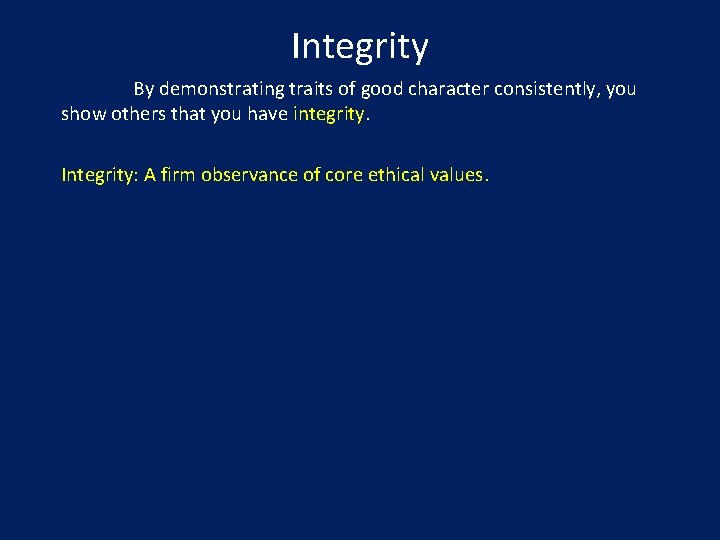 Integrity

By demonstrating traits of good character consistently, you show others that you have integrity.

Integrity: A firm observance of core ethical values.